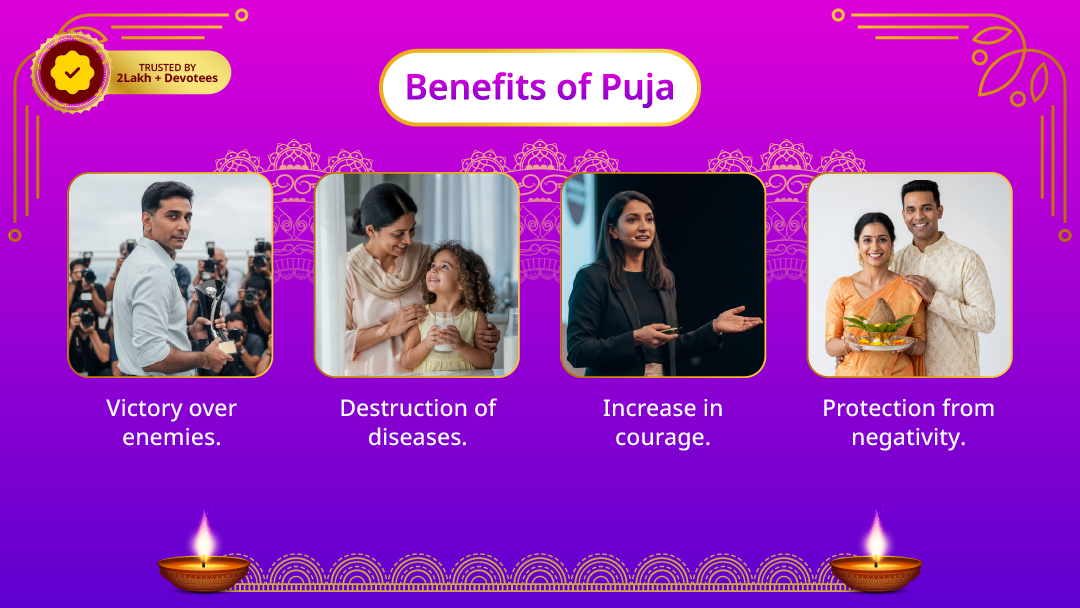 TRUSTED BY
2Lakh + Devotees

Benefits of Puja

Victory over enemies.

Destruction of diseases.

Increase in courage.

Protection from negativity.